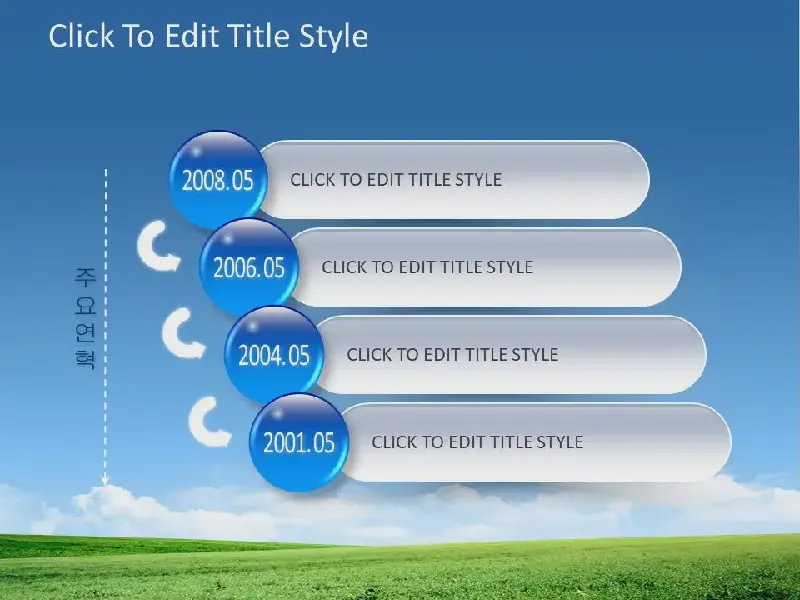 Click To Edit Title Style

주요연혁

2008.05 CLICK TO EDIT TITLE STYLE

2006.05 CLICK TO EDIT TITLE STYLE

2004.05 CLICK TO EDIT TITLE STYLE

2001.05 CLICK TO EDIT TITLE STYLE